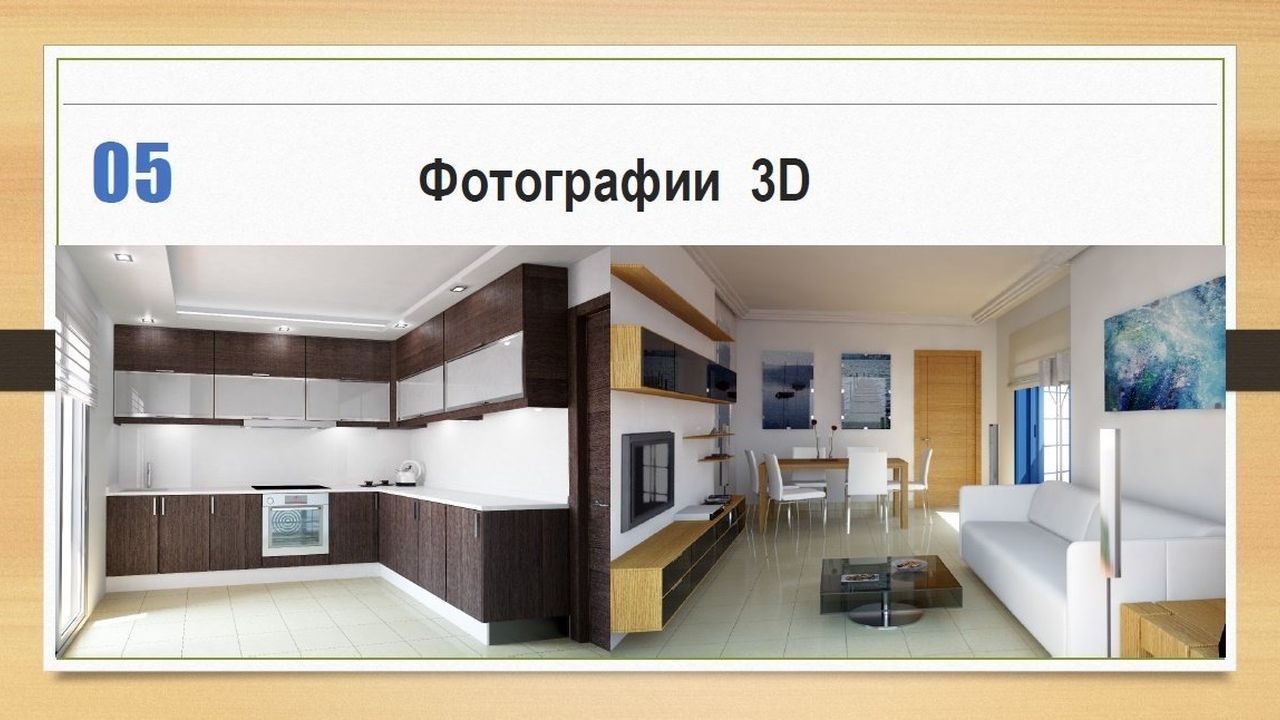 05

Фотографии 3D